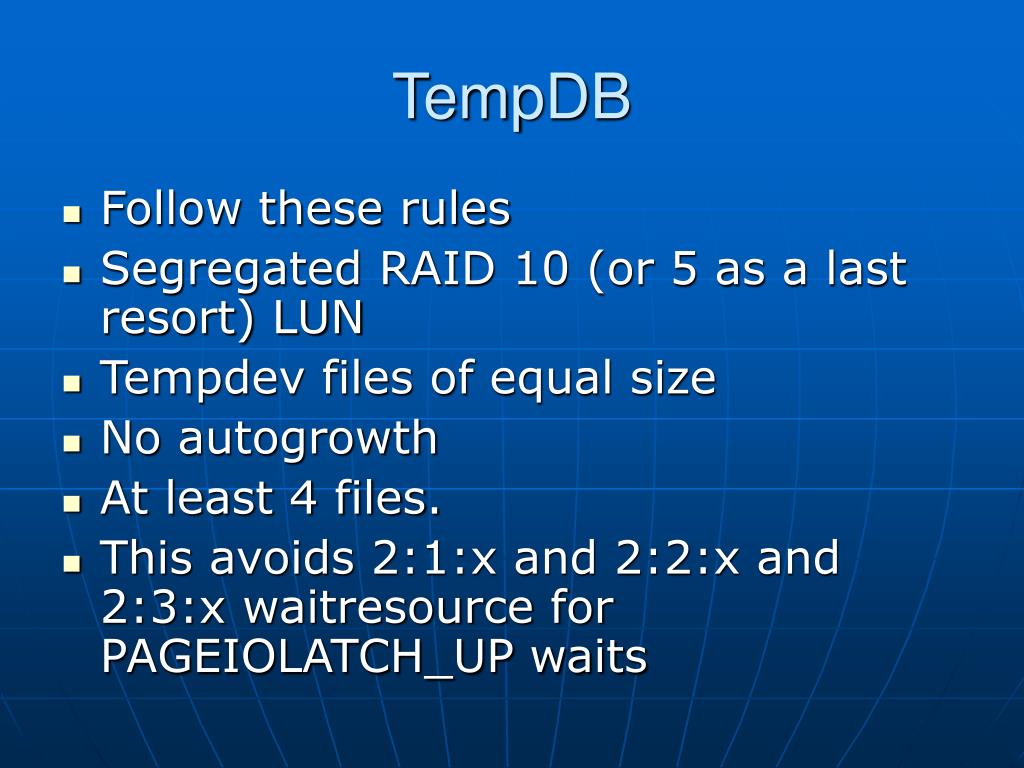 TempDB

- Follow these rules
- Segregated RAID 10 (or 5 as a last resort) LUN
- Tempdev files of equal size
- No autogrowth
- At least 4 files.
- This avoids 2:1:x and 2:2:x and 2:3:x waitresource for PAGEIOLATCH_UP waits